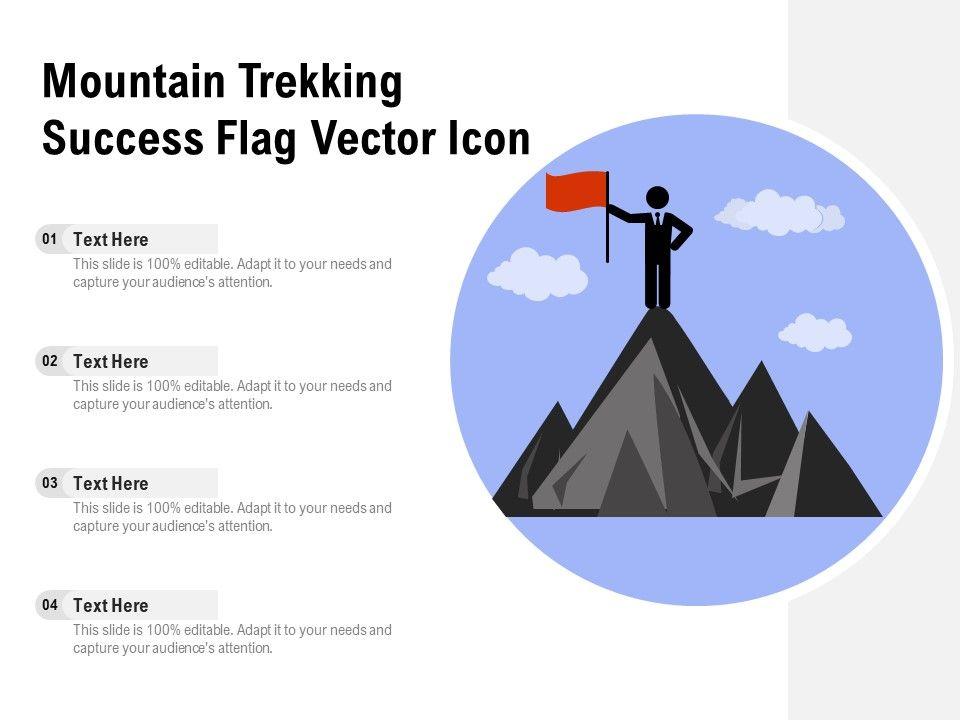 Mountain Trekking Success Flag Vector Icon

01 Text Here
This slide is 100% editable. Adapt it to your needs and capture your audience's attention.

02 Text Here
This slide is 100% editable. Adapt it to your needs and capture your audience's attention.

03 Text Here
This slide is 100% editable. Adapt it to your needs and capture your audience's attention.

04 Text Here
This slide is 100% editable. Adapt it to your needs and capture your audience's attention.